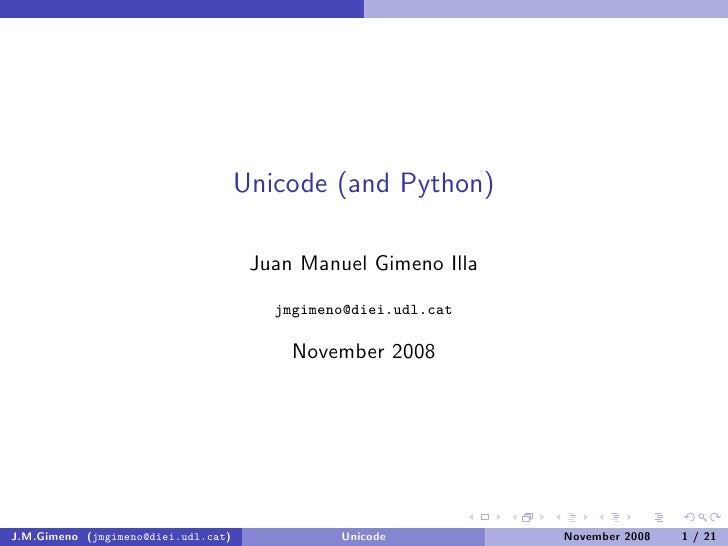 Unicode (and Python)

Juan Manuel Gimeno Illa

jmgimeno@diei.udl.cat

November 2008

J.M.Gimeno (jmgimeno@diei.udl.cat) Unicode November 2008 1 / 21